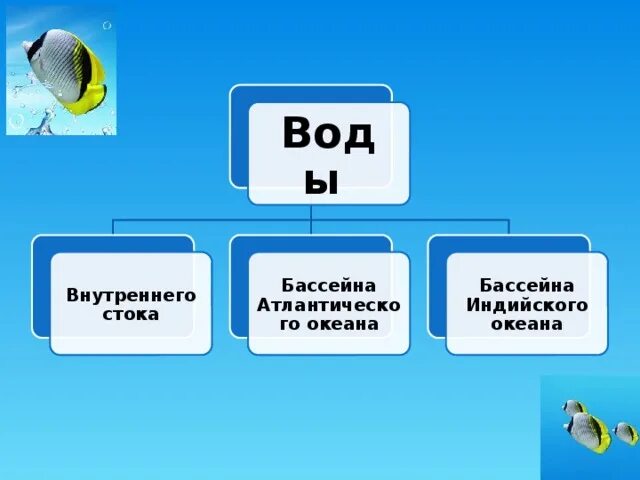 Воды

Внутреннего стока

Бассейна Атлантического океана

Бассейна Индийского океана